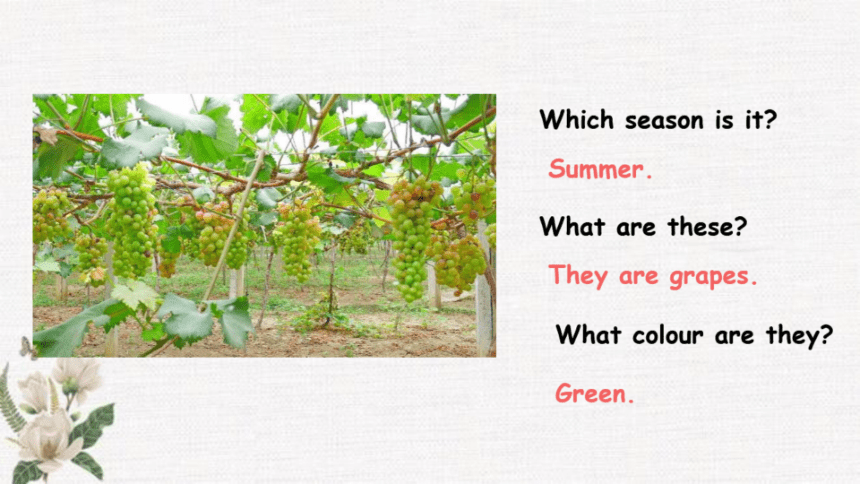 Which season is it?

Summer.

What are these?

They are grapes.

What colour are they?

Green.